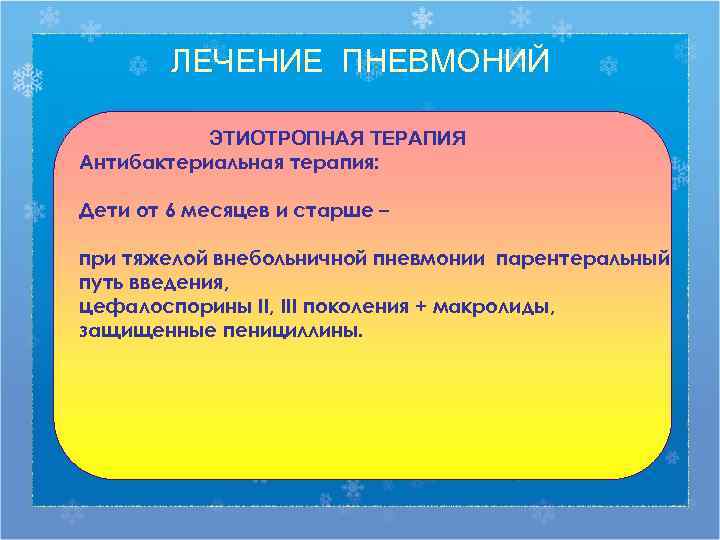 ЛЕЧЕНИЕ ПНЕВМОНИЙ

ЭТИОТРОПНАЯ ТЕРАПИЯ
Антибактериальная терапия:

Дети от 6 месяцев и старше –

при тяжелой внебольничной пневмонии парентеральный путь введения,
цефалоспорины II, III поколения + макролиды, защищенные пенициллины.